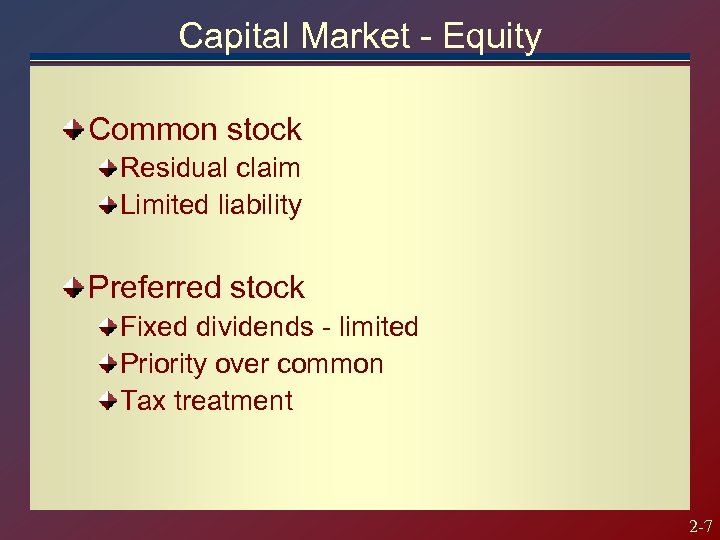 Capital Market - Equity

Common stock

Residual claim

Limited liability

Preferred stock

Fixed dividends - limited

Priority over common

Tax treatment

2-7